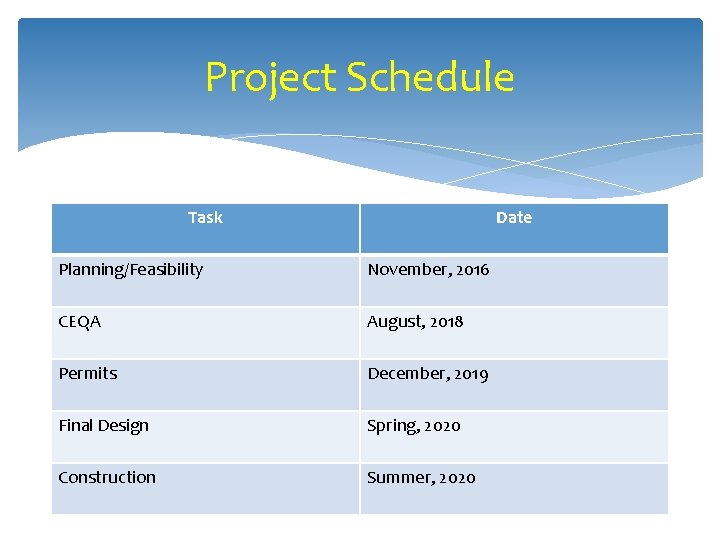 Project Schedule

| Task | Date |
|---|---|
| Planning/Feasibility | November, 2016 |
| CEQA | August, 2018 |
| Permits | December, 2019 |
| Final Design | Spring, 2020 |
| Construction | Summer, 2020 |